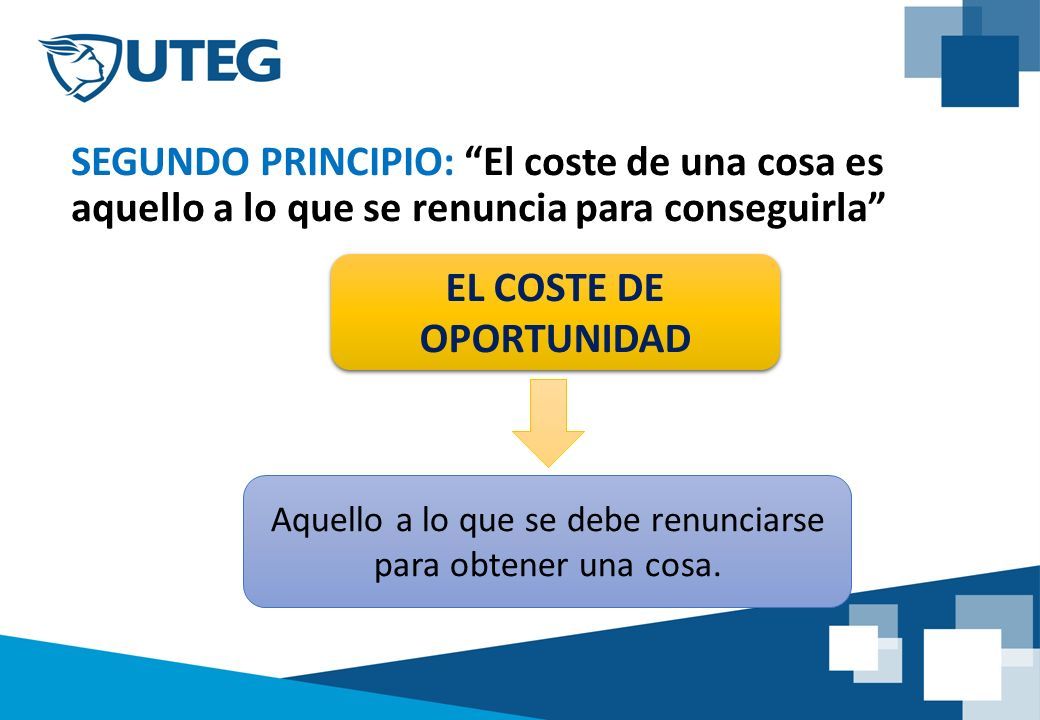 UTEG

SEGUNDO PRINCIPIO: “El coste de una cosa es aquello a lo que se renuncia para conseguirla”

EL COSTE DE OPORTUNIDAD

Aquello a lo que se debe renunciarse para obtener una cosa.